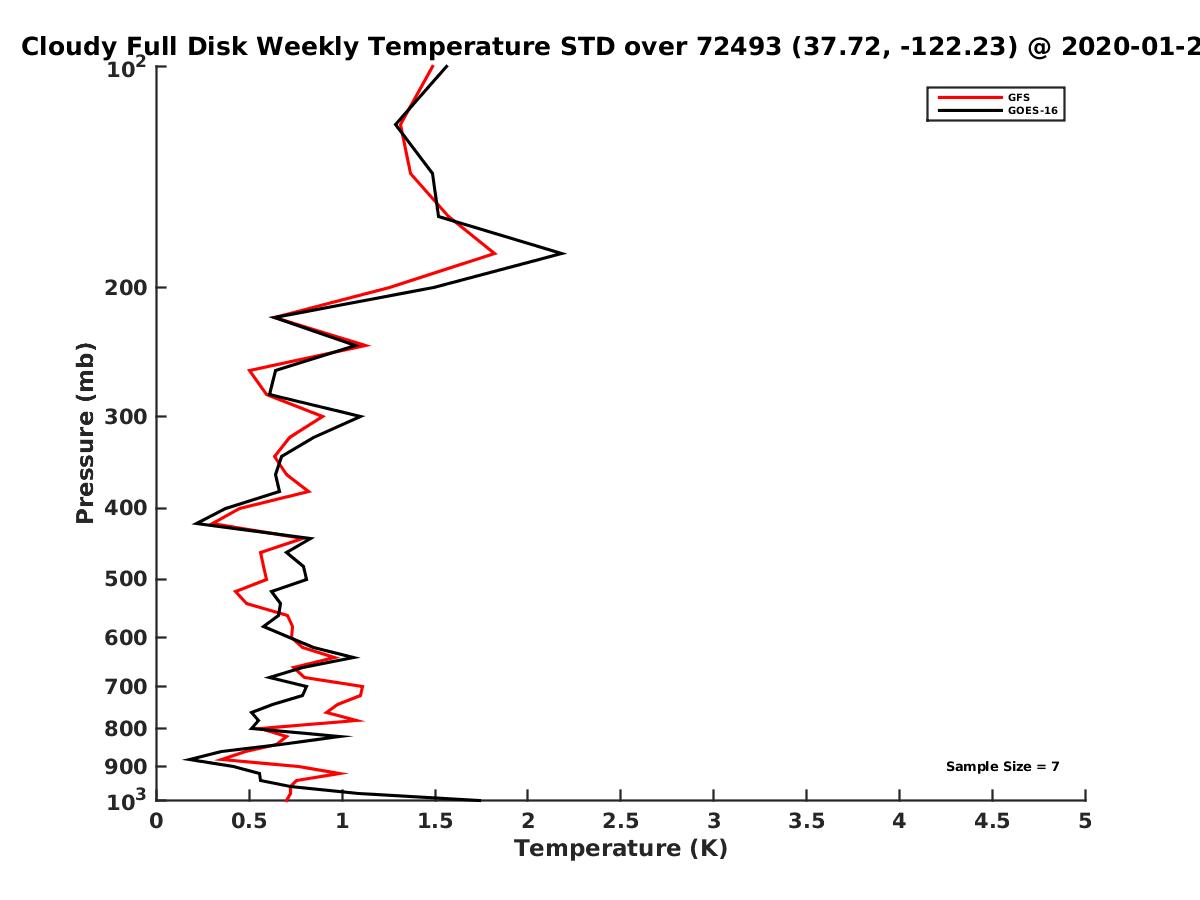 Cloudy Full Disk Weekly Temperature STD over 72493 (37.72, -122.23) @ 2020-01-2

GFS
GOES-16

Pressure (mb)

$10^2$
200
300
400
500
600
700
800
900
$10^3$

Sample Size = 7

0 0.5 1 1.5 2 2.5 3 3.5 4 4.5 5

Temperature (K)